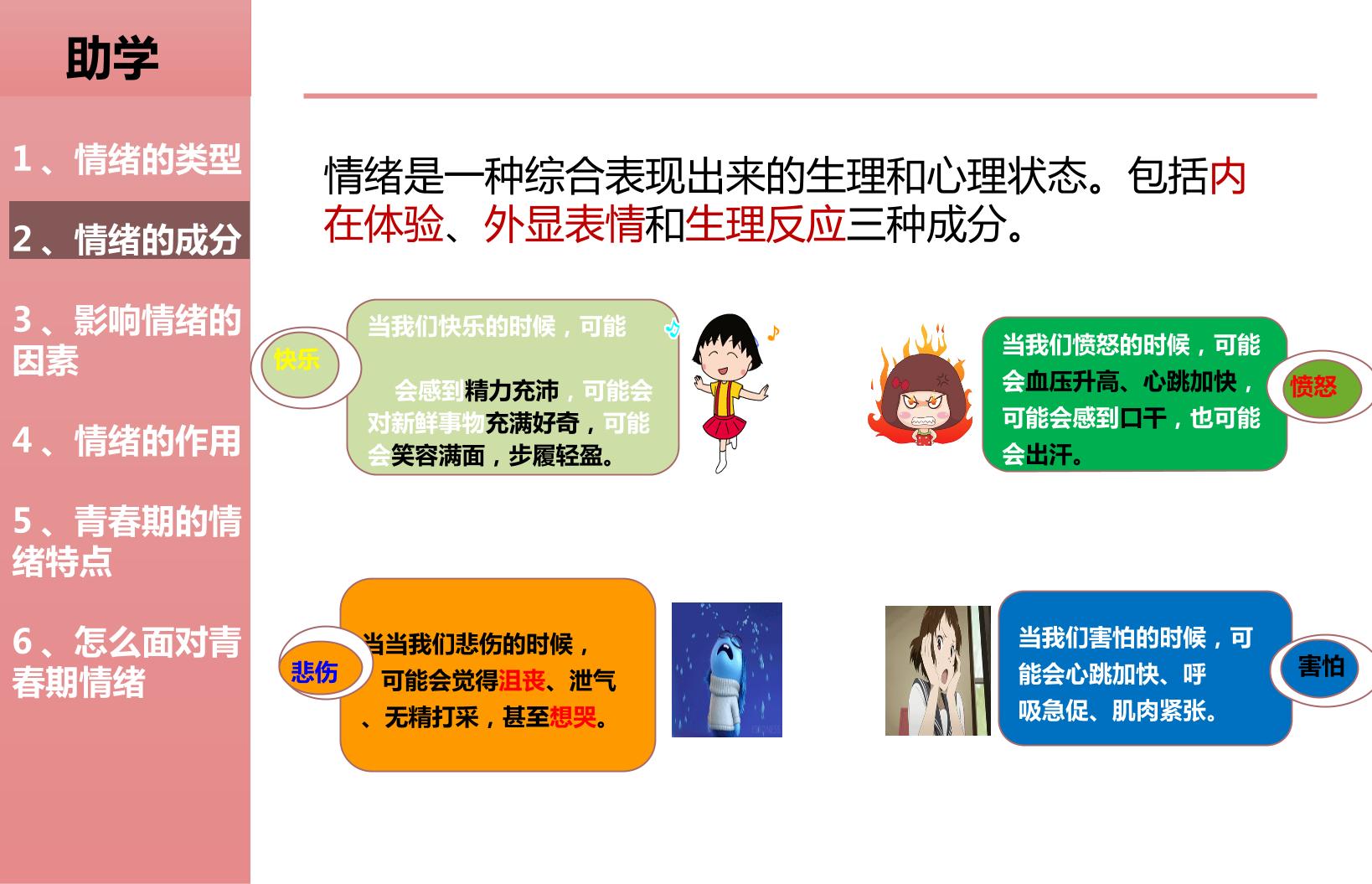 助学

1、情绪的类型

2、情绪的成分

3、影响情绪的因素

4、情绪的作用

5、青春期的情绪特点

6、怎么面对青春期情绪

情绪是一种综合表现出来的生理和心理状态。包括内在体验、外显表情和生理反应三种成分。

快乐

当我们快乐的时候，可能

会感到精力充沛，可能会对新鲜事物充满好奇，可能会笑容满面，步履轻盈。

当我们愤怒的时候，可能会血压升高、心跳加快，可能会感到口干，也可能会出汗。

愤怒

悲伤

当当我们悲伤的时候，可能会觉得沮丧、泄气、无精打采，甚至想哭。

当我们害怕的时候，可能会心跳加快、呼吸急促、肌肉紧张。

害怕